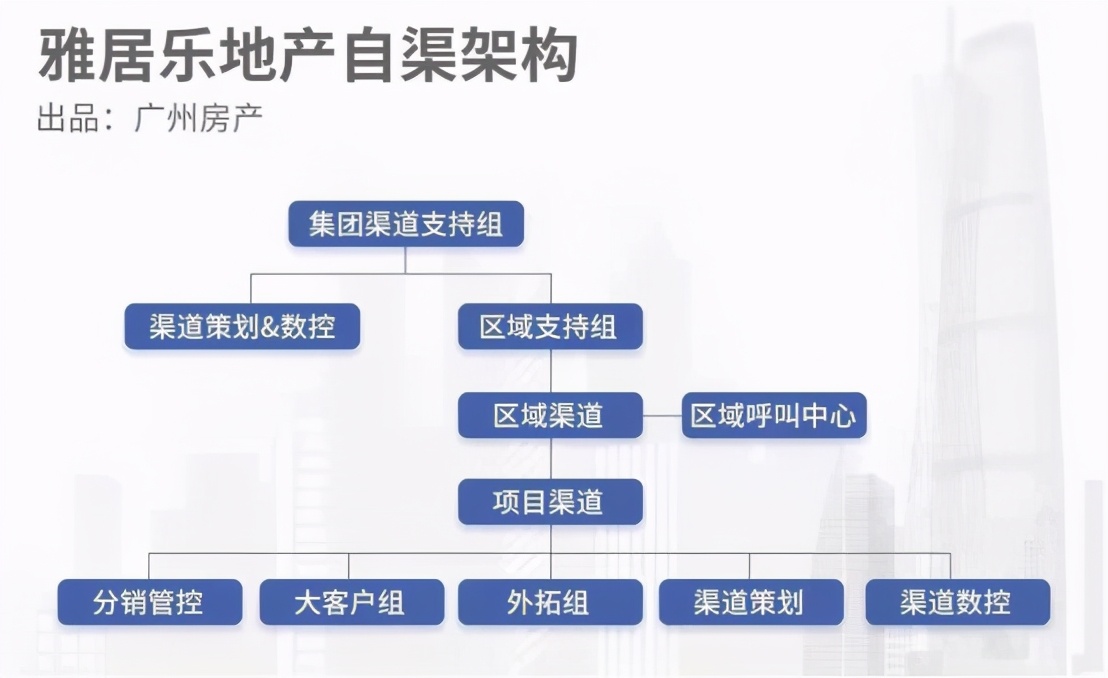 雅居乐地产自渠架构

出品：广州房产

集团渠道支持组

渠道策划&数控

区域支持组

区域渠道

区域呼叫中心

项目渠道

分销管控

大客户组

外拓组

渠道策划

渠道数控